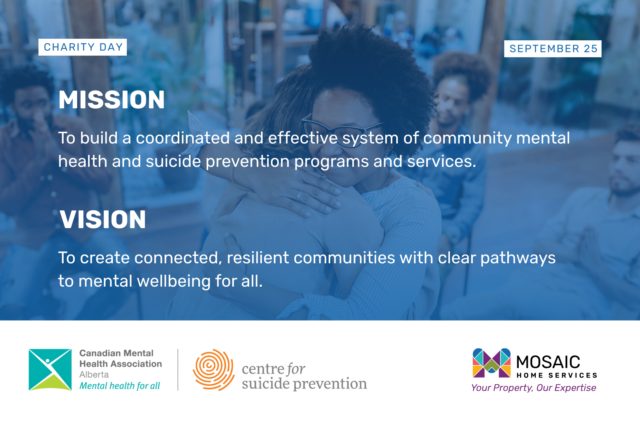 CHARITY DAY

SEPTEMBER 25

MISSION

To build a coordinated and effective system of community mental health and suicide prevention programs and services.

VISION

To create connected, resilient communities with clear pathways to mental wellbeing for all.

Canadian Mental Health Association
Alberta
Mental health for all

centre for suicide prevention

MOSAIC
HOME SERVICES
Your Property, Our Expertise